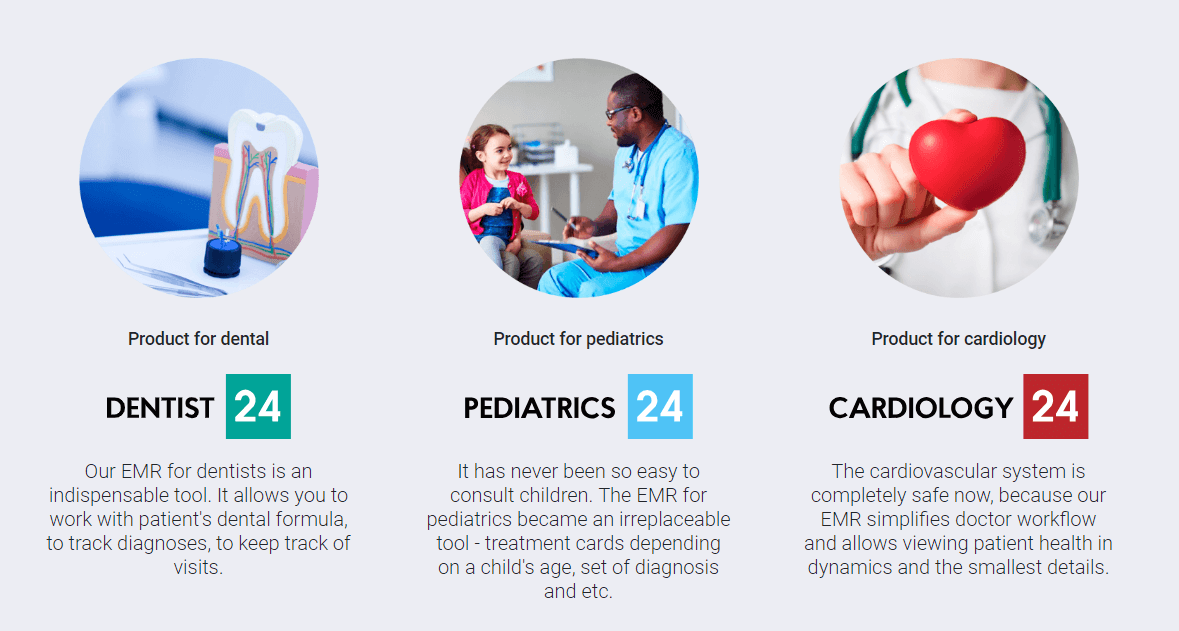 Product for dental

DENTIST 24

Our EMR for dentists is an indispensable tool. It allows you to work with patient's dental formula, to track diagnoses, to keep track of visits.

Product for pediatrics

PEDIATRICS 24

It has never been so easy to consult children. The EMR for pediatrics became an irreplaceable tool - treatment cards depending on a child's age, set of diagnosis and etc.

Product for cardiology

CARDIOLOGY 24

The cardiovascular system is completely safe now, because our EMR simplifies doctor workflow and allows viewing patient health in dynamics and the smallest details.